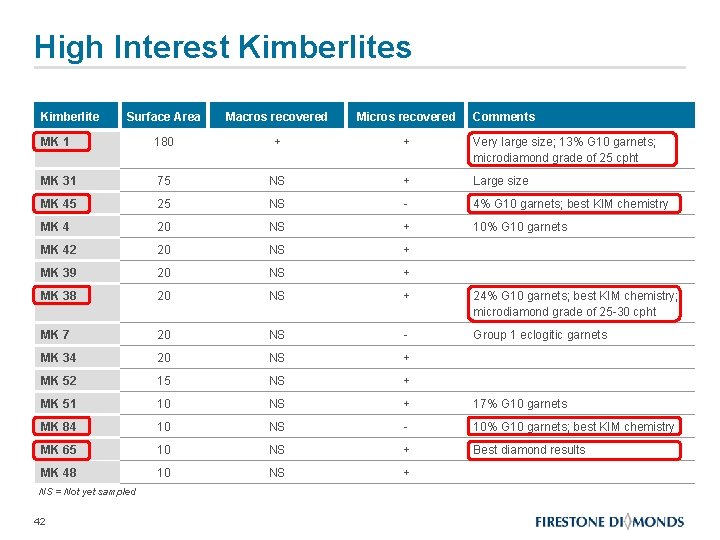 High Interest Kimberlites

| Kimberlite | Surface Area | Macros recovered | Micros recovered | Comments |
|---|---|---|---|---|
| MK 1 | 180 | + | + | Very large size; 13% G10 garnets; microdiamond grade of 25 cpht |
| MK 31 | 75 | NS | + | Large size |
| MK 45 | 25 | NS | - | 4% G10 garnets; best KIM chemistry |
| MK 4 | 20 | NS | + | 10% G10 garnets |
| MK 42 | 20 | NS | + | |
| MK 39 | 20 | NS | + | |
| MK 38 | 20 | NS | + | 24% G10 garnets; best KIM chemistry; microdiamond grade of 25-30 cpht |
| MK 7 | 20 | NS | - | Group 1 eclogitic garnets |
| MK 34 | 20 | NS | + | |
| MK 52 | 15 | NS | + | |
| MK 51 | 10 | NS | + | 17% G10 garnets |
| MK 84 | 10 | NS | - | 10% G10 garnets; best KIM chemistry |
| MK 65 | 10 | NS | + | Best diamond results |
| MK 48 | 10 | NS | + | |

NS = Not yet sampled

42

FIRESTONE DIAMONDS